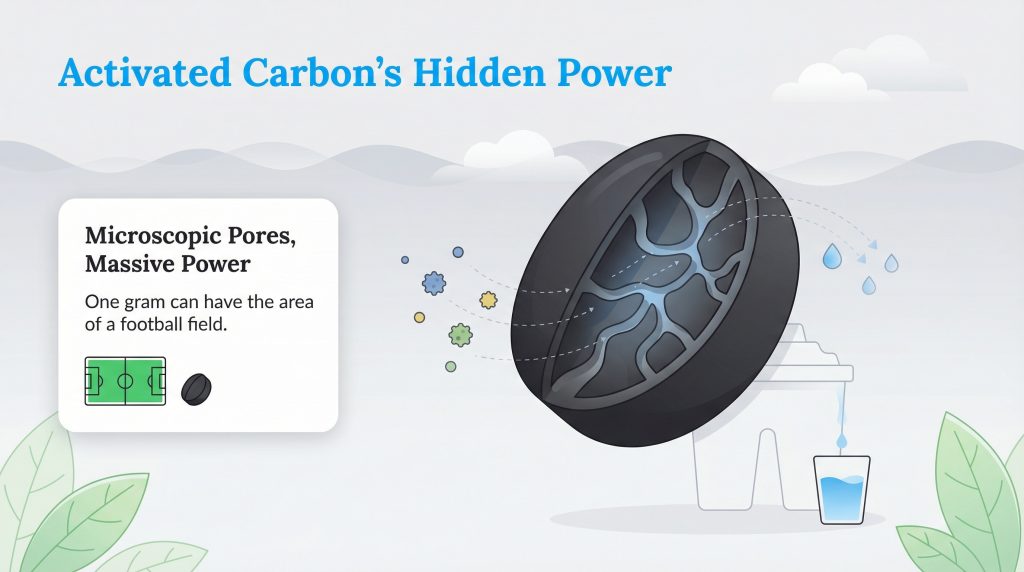 Activated Carbon's Hidden Power

Microscopic Pores, Massive Power

One gram can have the area of a football field.